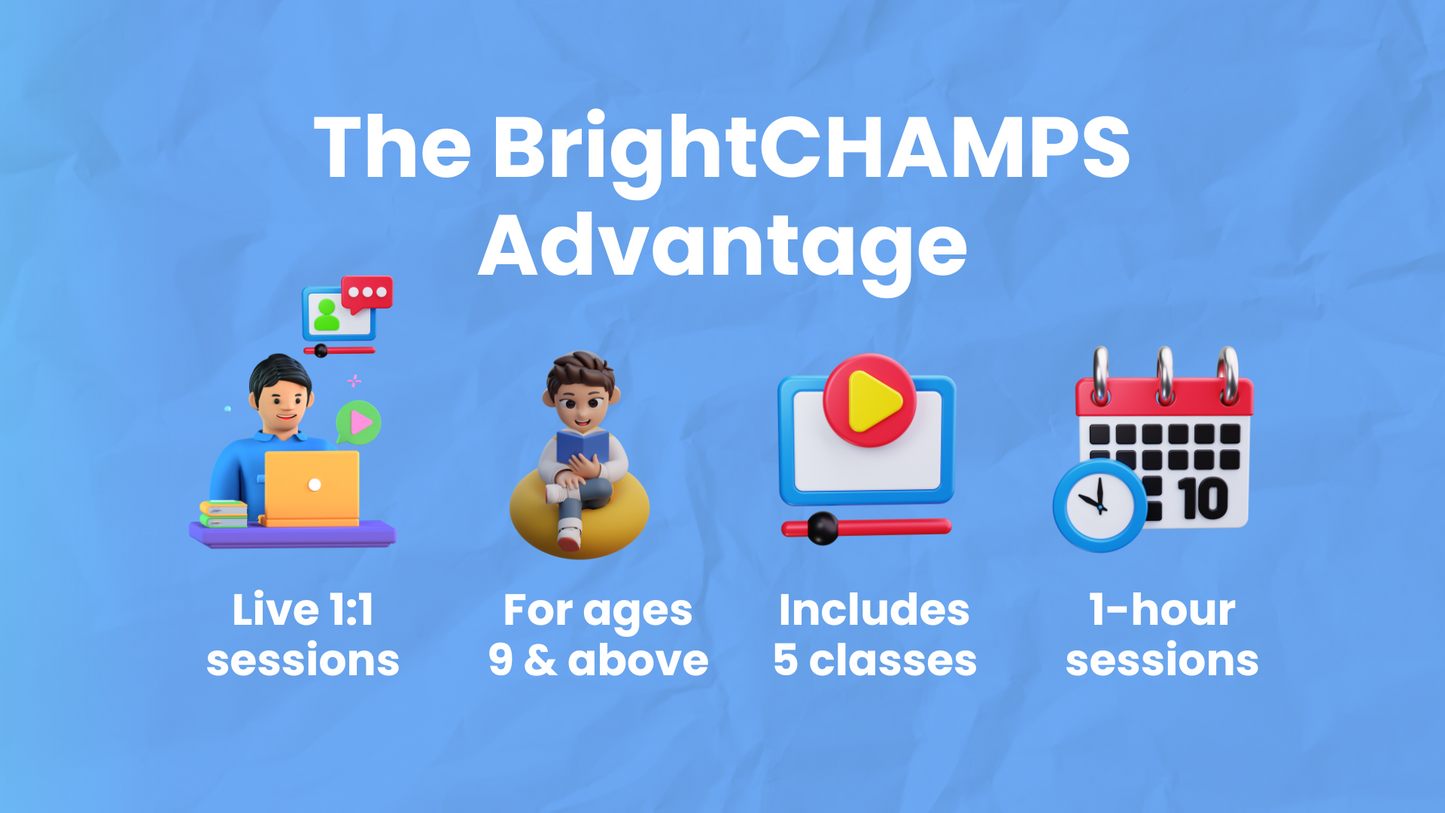 The BrightCHAMPS Advantage

10

Live 1:1 sessions

For ages 9 & above

Includes 5 classes

1-hour sessions